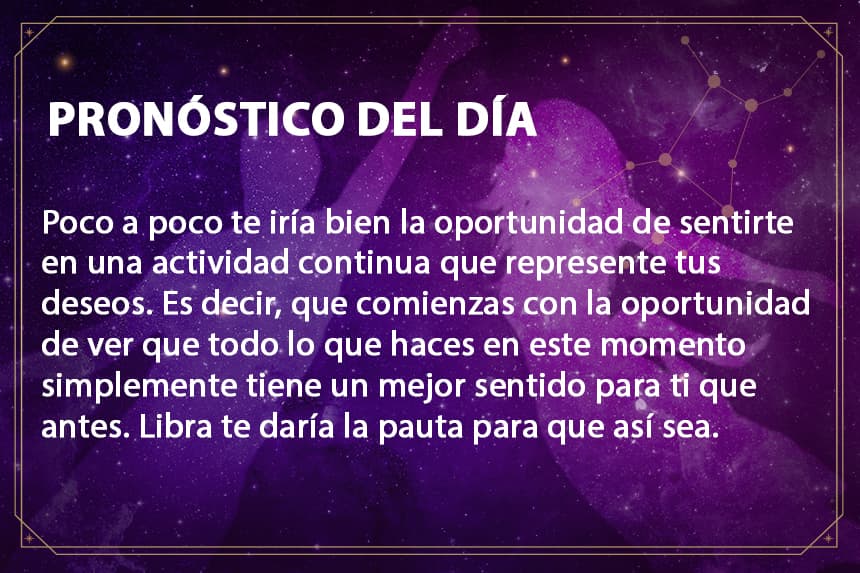 PRONÓSTICO DEL DÍA

Poco a poco te iría bien la oportunidad de sentirte en una actividad continua que represente tus deseos. Es decir, que comienzas con la oportunidad de ver que todo lo que haces en este momento simplemente tiene un mejor sentido para ti que antes. Libra te daría la pauta para que así sea.